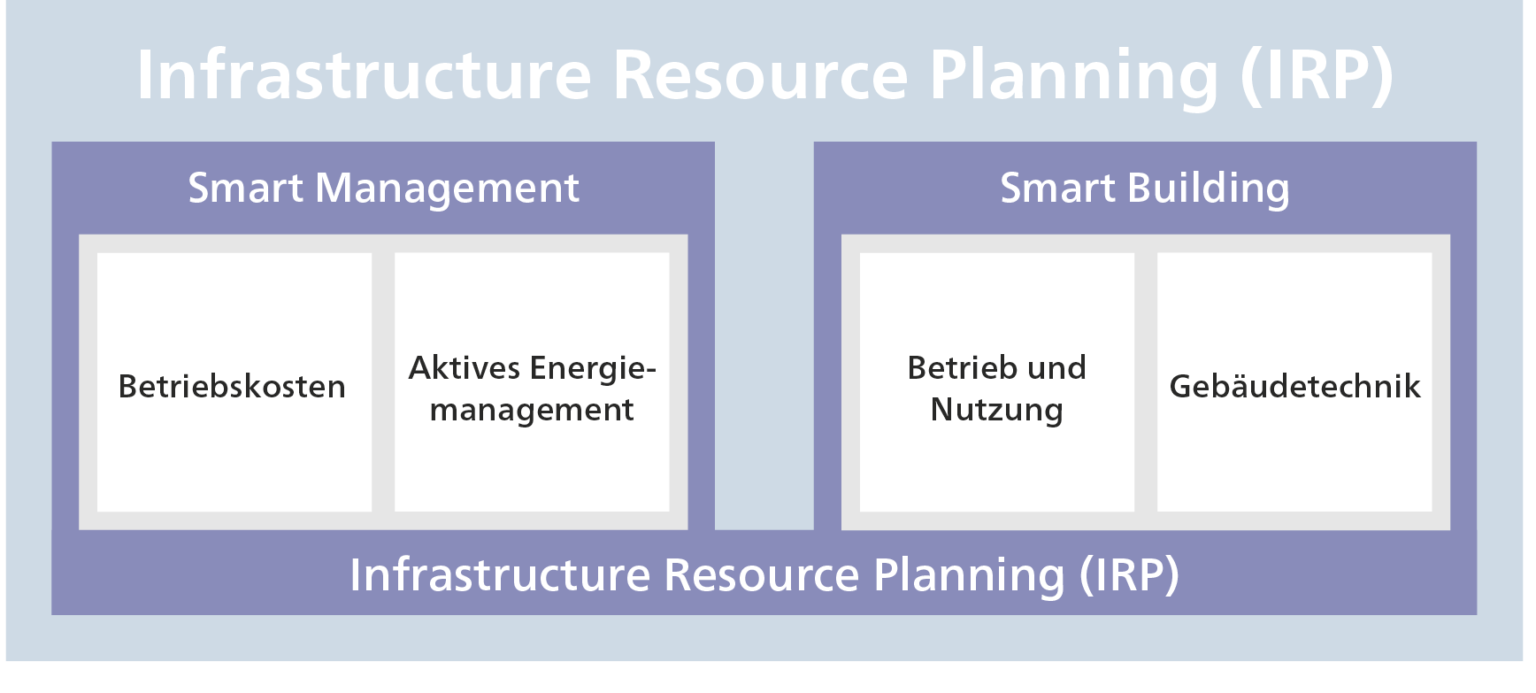 Infrastructure Resource Planning (IRP)

Smart Management

Betriebskosten

Aktives Energiemanagement

Smart Building

Betrieb und Nutzung

Gebäudetechnik

Infrastructure Resource Planning (IRP)